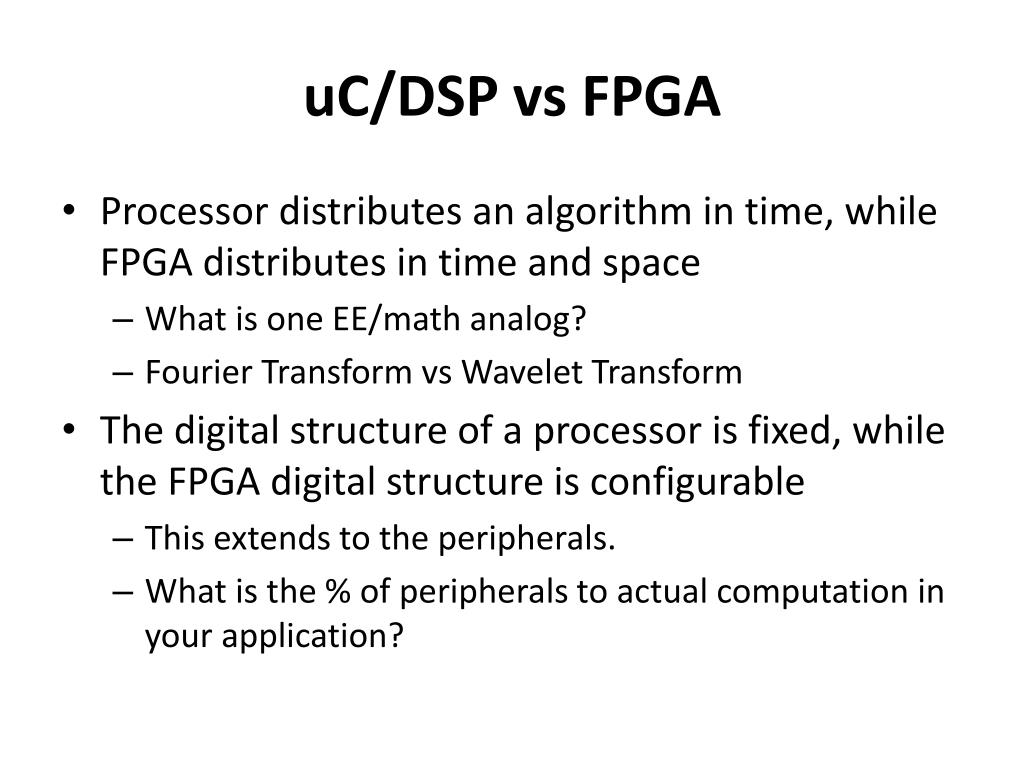 uC/DSP vs FPGA

• Processor distributes an algorithm in time, while FPGA distributes in time and space
– What is one EE/math analog?
– Fourier Transform vs Wavelet Transform
• The digital structure of a processor is fixed, while the FPGA digital structure is configurable
– This extends to the peripherals.
– What is the % of peripherals to actual computation in your application?